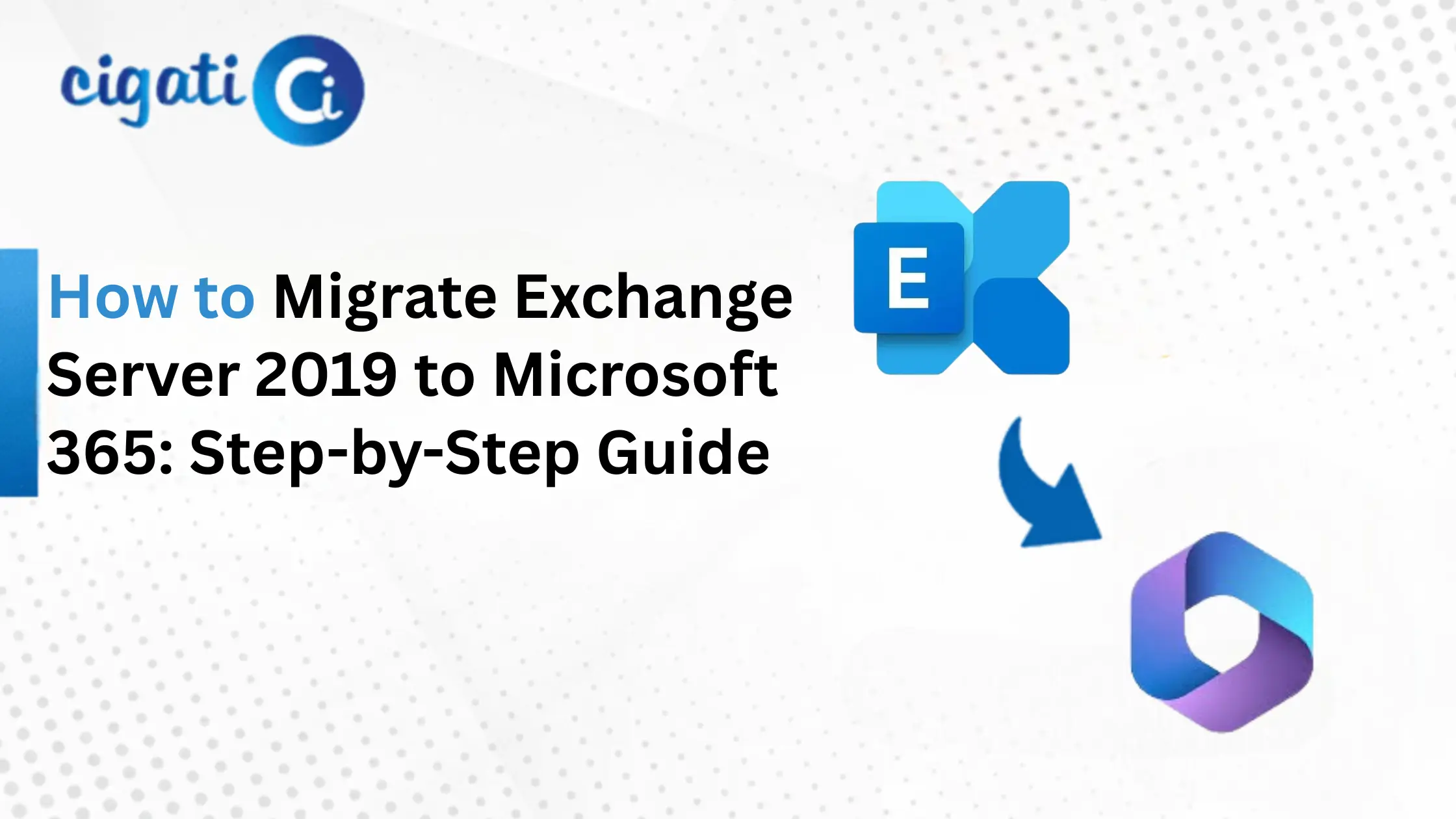 cigati Ci

How to Migrate Exchange Server 2019 to Microsoft 365: Step-by-Step Guide

E